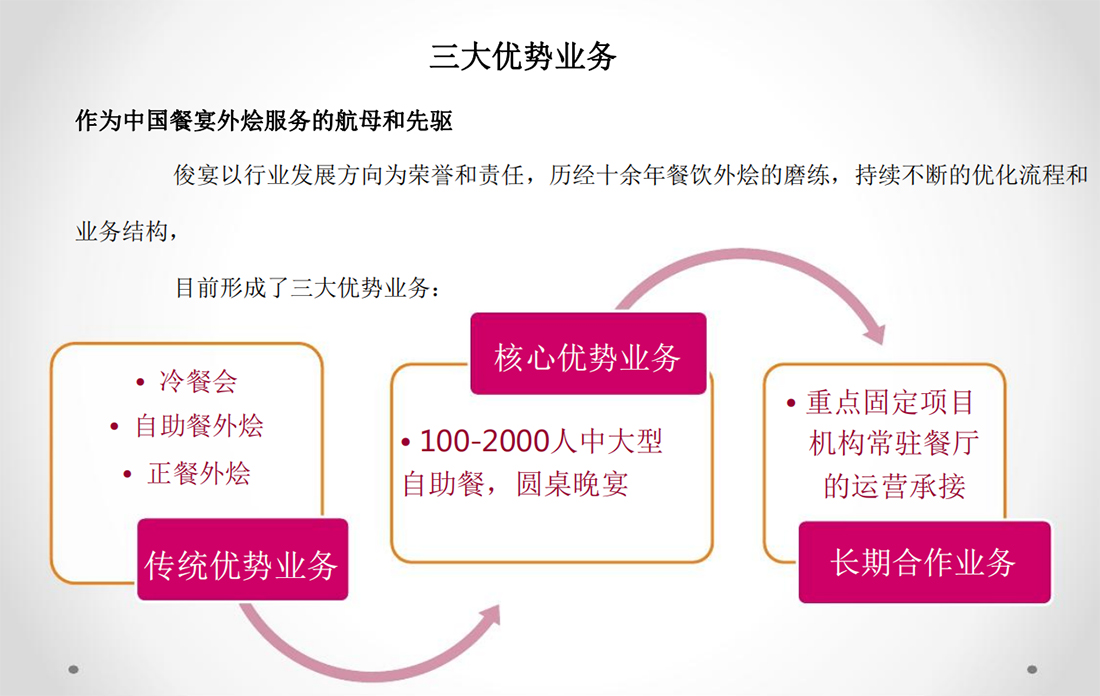 三大优势业务

作为中国餐宴外烩服务的航母和先驱

俊宴以行业发展方向为荣誉和责任，历经十余年餐饮外烩的磨练，持续不断的优化流程和业务结构，

目前形成了三大优势业务：

• 冷餐会
• 自助餐外烩
• 正餐外烩

传统优势业务

核心优势业务

• 100-2000人中大型自助餐，圆桌晚宴

• 重点固定项目机构常驻餐厅的运营承接

长期合作业务